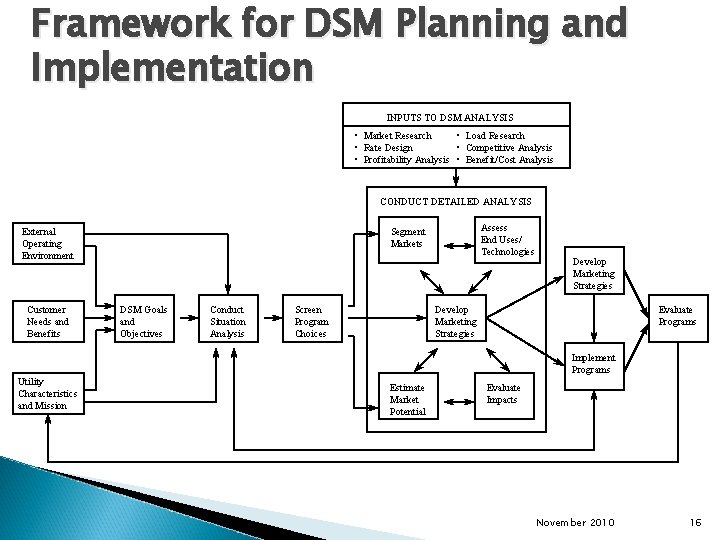 Framework for DSM Planning and Implementation

INPUTS TO DSM ANALYSIS
• Market Research
• Rate Design
• Profitability Analysis
• Load Research
• Competitive Analysis
• Benefit/Cost Analysis

CONDUCT DETAILED ANALYSIS

External Operating Environment

Customer Needs and Benefits

Utility Characteristics and Mission

DSM Goals and Objectives

Conduct Situation Analysis

Screen Program Choices

Segment Markets

Assess End Uses/ Technologies

Develop Marketing Strategies

Estimate Market Potential

Evaluate Impacts

Develop Marketing Strategies

Implement Programs

Evaluate Programs

November 2010

16